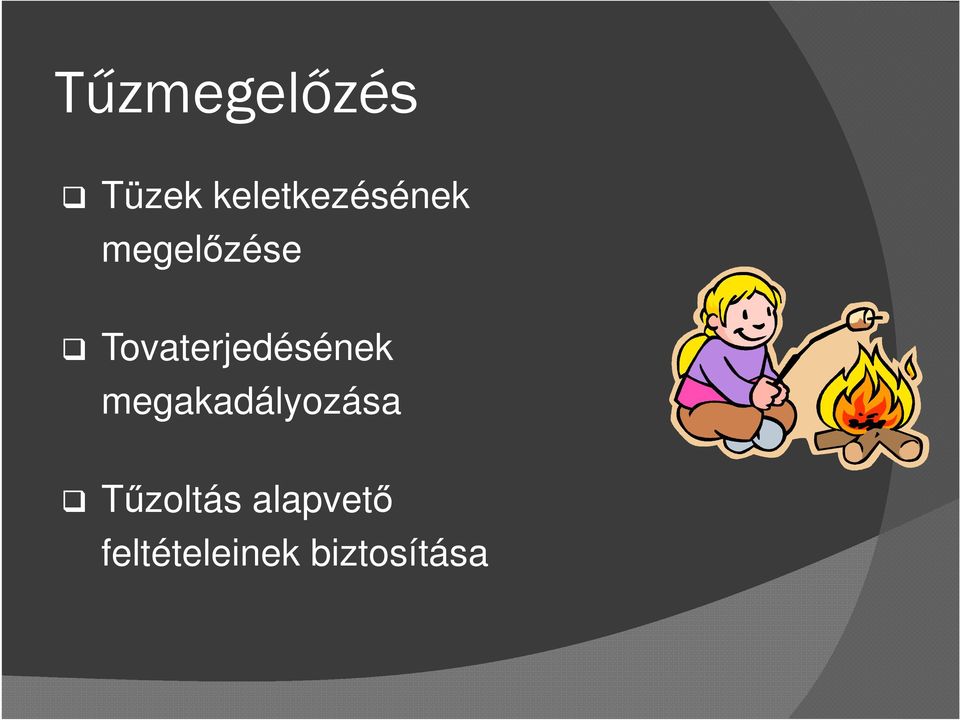 Tűzmegelőzés

❑ Tüzek keletkezésének megelőzése

❑ Tovaterjedésének megakadályozása

❑ Tűzoltás alapvető feltételeinek biztosítása